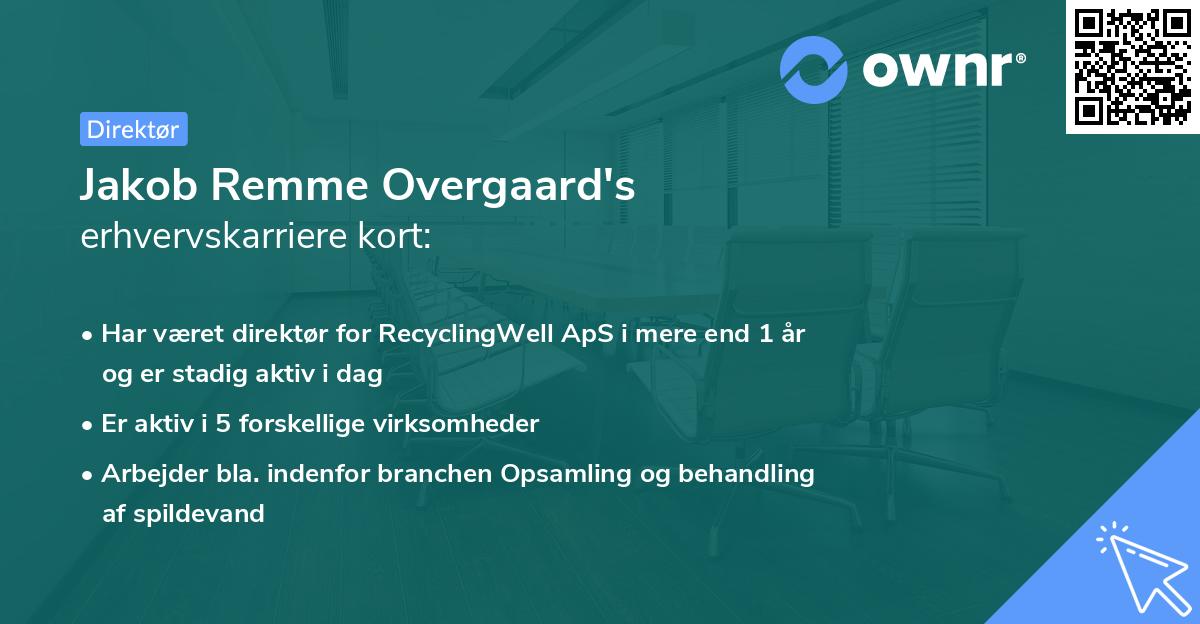 ownr®

Direktør

Jakob Remme Overgaard's
erhvervskarriere kort:

• Har været direktør for RecyclingWell ApS i mere end 1 år og er stadig aktiv i dag
• Er aktiv i 5 forskellige virksomheder
• Arbejder bla. indenfor branchen Opsamling og behandling af spildevand